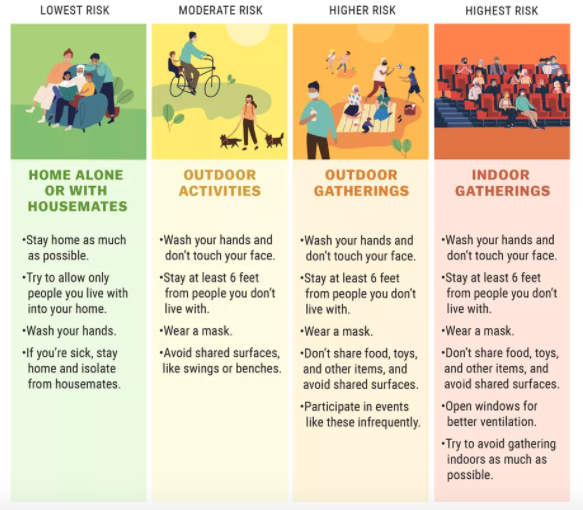 LOWEST RISK

HOME ALONE OR WITH HOUSEMATES

•Stay home as much as possible.

•Try to allow only people you live with into your home.

•Wash your hands.

•If you're sick, stay home and isolate from housemates.

MODERATE RISK

OUTDOOR ACTIVITIES

•Wash your hands and don't touch your face.

•Stay at least 6 feet from people you don't live with.

•Wear a mask.

•Avoid shared surfaces, like swings or benches.

HIGHER RISK

OUTDOOR GATHERINGS

•Wash your hands and don't touch your face.

•Stay at least 6 feet from people you don't live with.

•Wear a mask.

•Don't share food, toys, and other items, and avoid shared surfaces.

•Participate in events like these infrequently.

HIGHEST RISK

INDOOR GATHERINGS

•Wash your hands and don't touch your face.

•Stay at least 6 feet from people you don't live with.

•Wear a mask.

•Don't share food, toys, and other items, and avoid shared surfaces.

•Open windows for better ventilation.

•Try to avoid gathering indoors as much as possible.